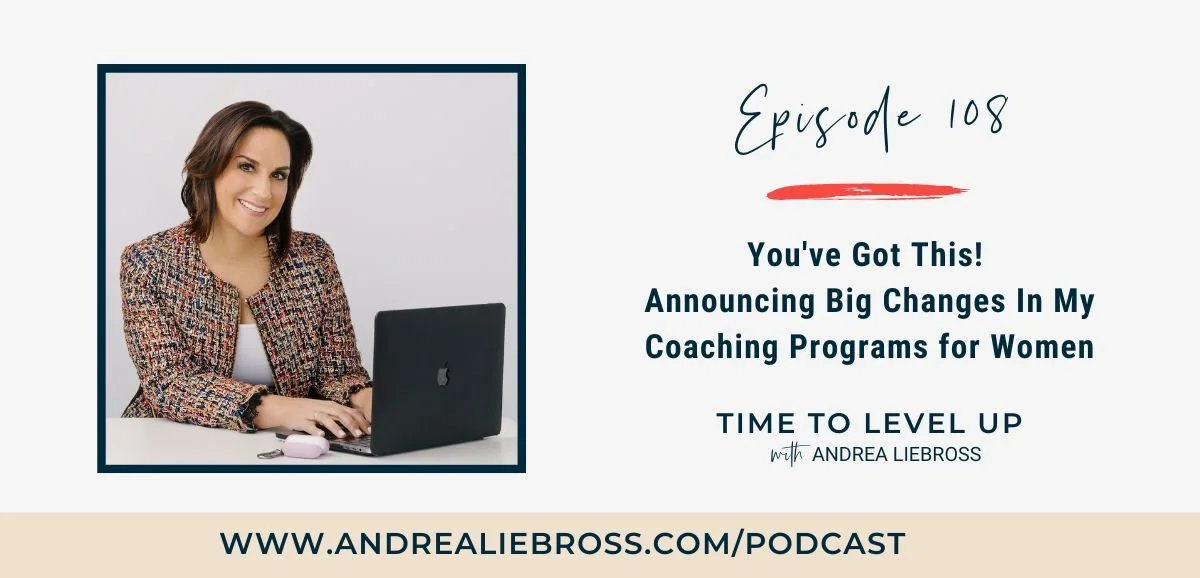 Episode 108

You've Got This!
Announcing Big Changes In My Coaching Programs for Women

TIME TO LEVEL UP
with ANDREA LIEBROSS

WWW.ANDREALIEBROSS.COM/PODCAST